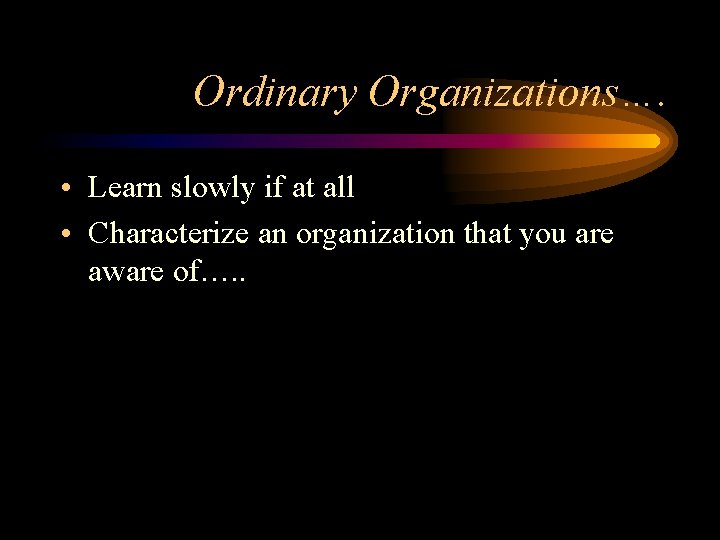 Ordinary Organizations….

• Learn slowly if at all
• Characterize an organization that you are aware of…..